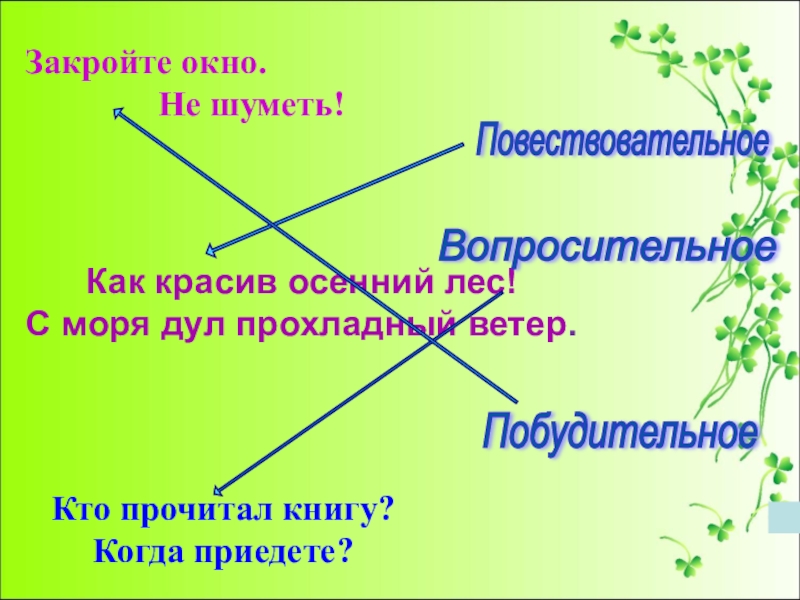 Закройте окно.
Не шуметь!

Повествовательное

Вопросительное

Как красив осенний лес!
С моря дул прохладный ветер.

Побудительное

Кто прочитал книгу?
Когда приедете?